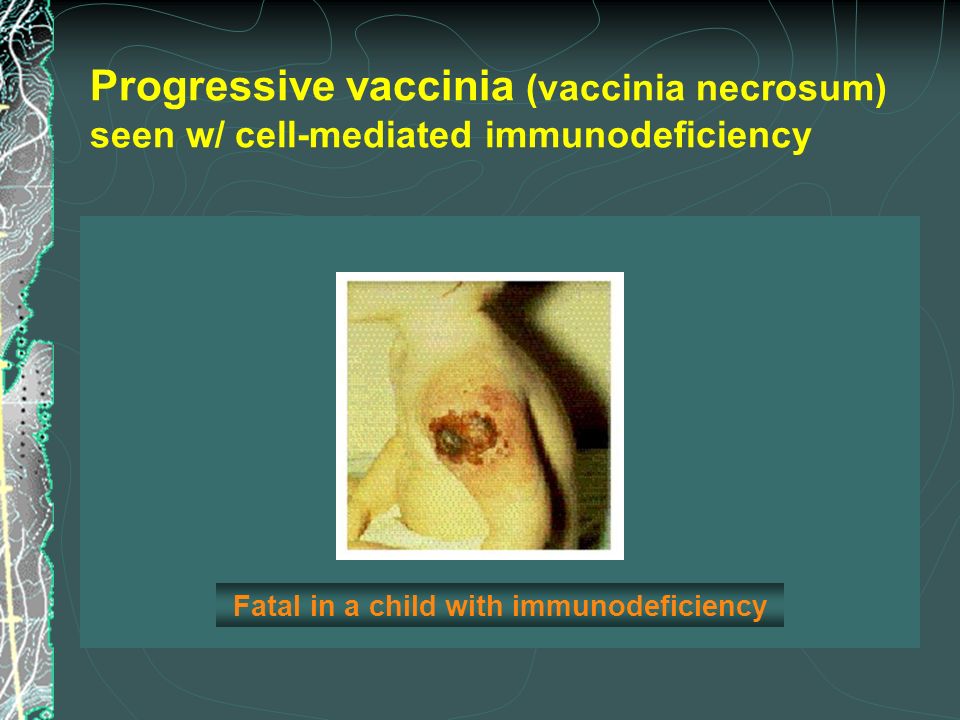 Progressive vaccinia (vaccinia necrosum) seen w/ cell-mediated immunodeficiency

Fatal in a child with immunodeficiency